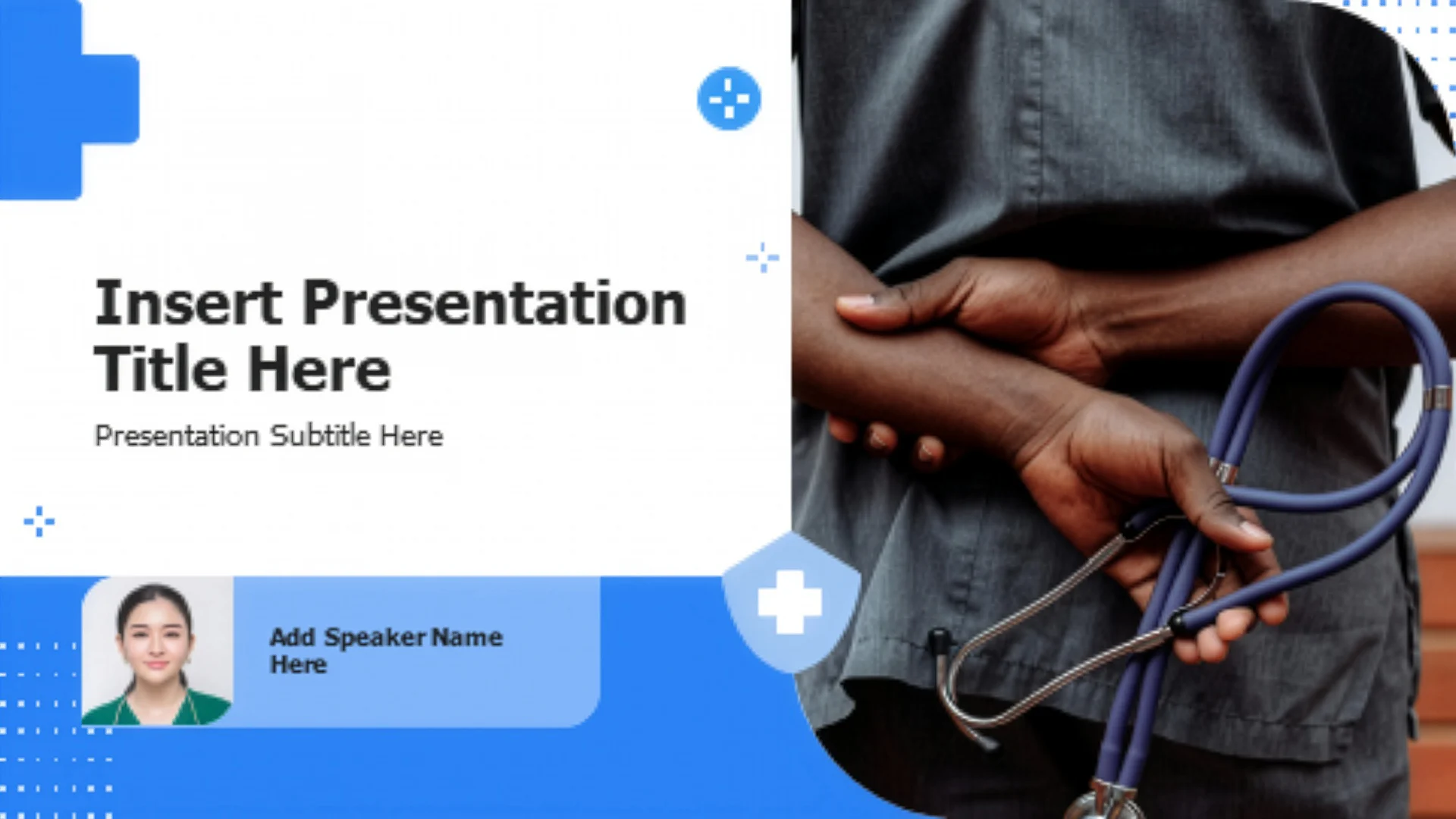 Insert Presentation Title Here

Presentation Subtitle Here

Add Speaker Name Here